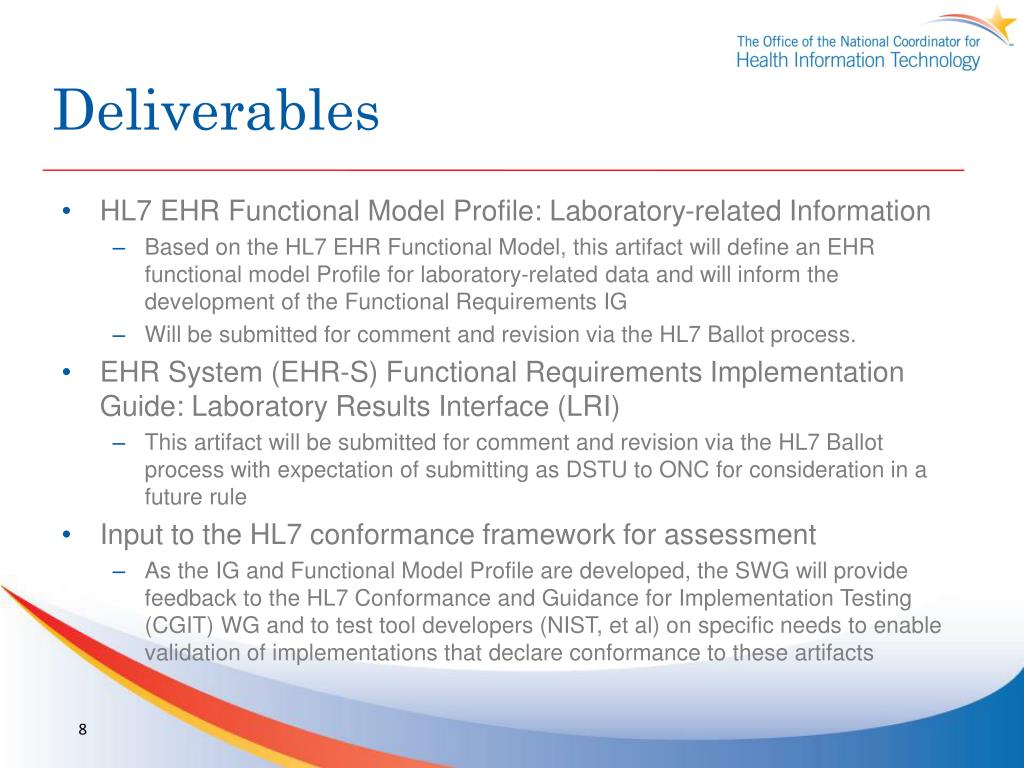 The Office of the National Coordinator for
Health Information Technology

Deliverables

• HL7 EHR Functional Model Profile: Laboratory-related Information
– Based on the HL7 EHR Functional Model, this artifact will define an EHR functional model Profile for laboratory-related data and will inform the development of the Functional Requirements IG
– Will be submitted for comment and revision via the HL7 Ballot process.
• EHR System (EHR-S) Functional Requirements Implementation Guide: Laboratory Results Interface (LRI)
– This artifact will be submitted for comment and revision via the HL7 Ballot process with expectation of submitting as DSTU to ONC for consideration in a future rule
• Input to the HL7 conformance framework for assessment
– As the IG and Functional Model Profile are developed, the SWG will provide feedback to the HL7 Conformance and Guidance for Implementation Testing (CGIT) WG and to test tool developers (NIST, et al) on specific needs to enable validation of implementations that declare conformance to these artifacts

8